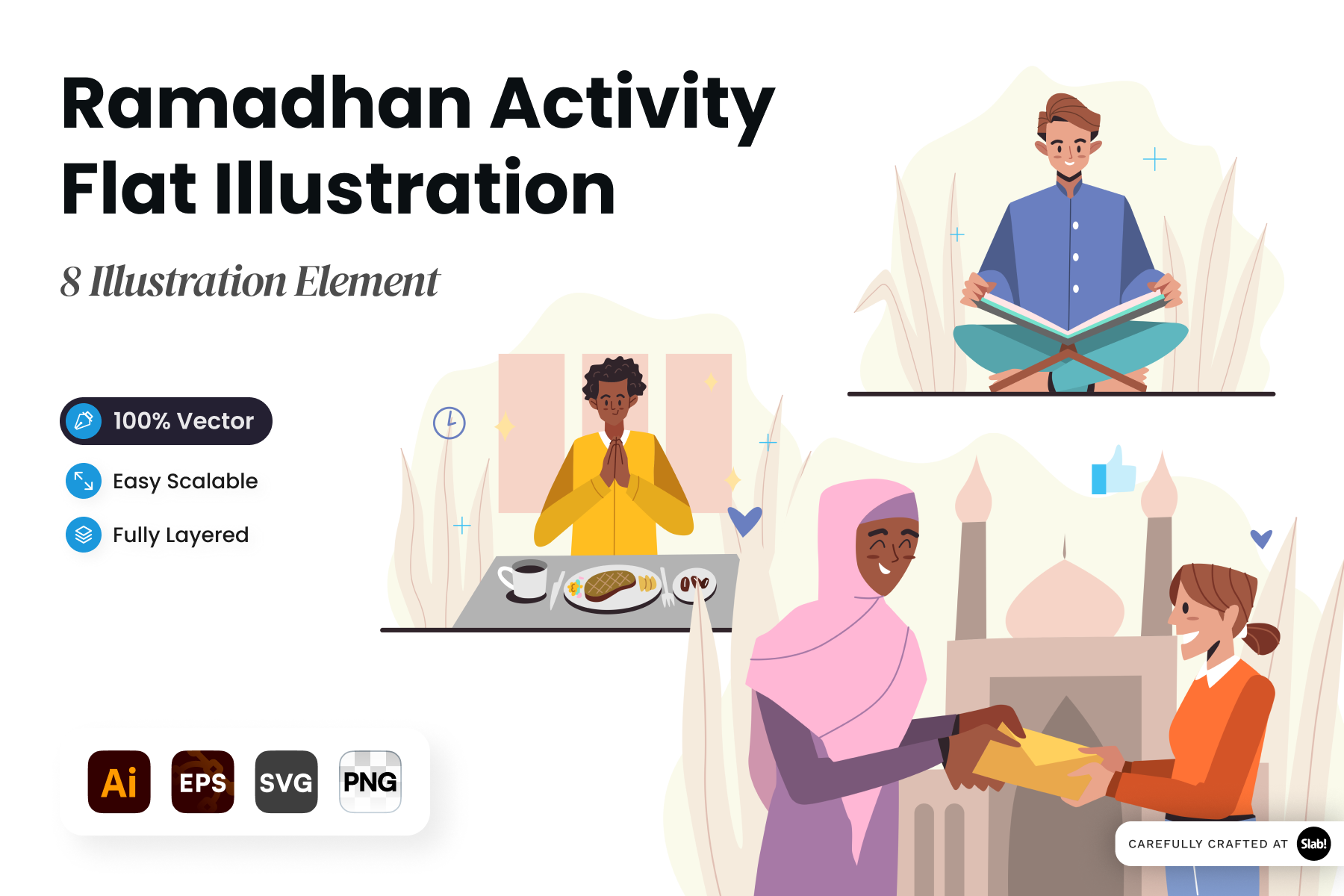 Ramadhan Activity Flat Illustration

8 Illustration Element

100% Vector

Easy Scalable

Fully Layered

Ai

EPS

SVG

PNG

CAREFULLY CRAFTED AT Slab!